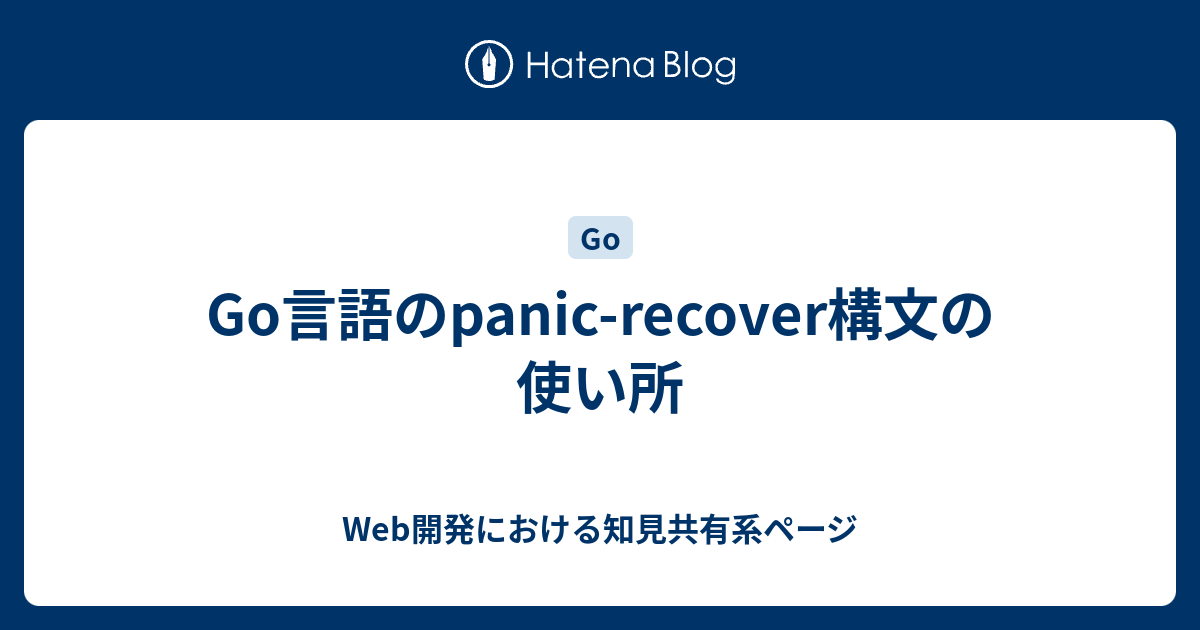 Hatena Blog

Go

Go言語のpanic-recover構文の使い所

Web開発における知見共有系ページ